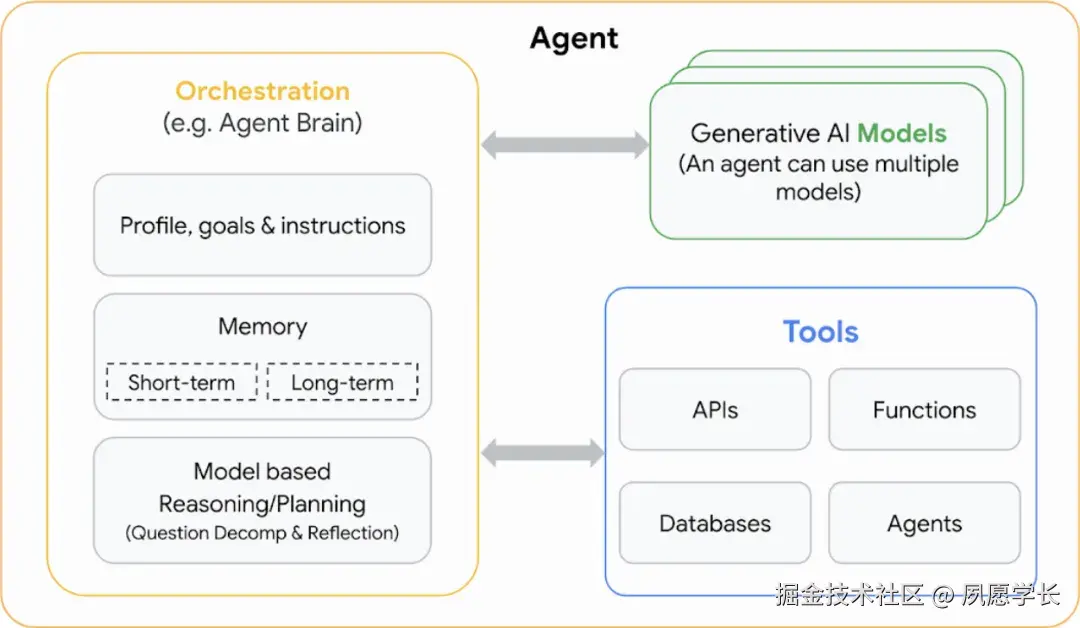 Agent

Orchestration
(e.g. Agent Brain)

Profile, goals & instructions

Memory

Short-term

Long-term

Model based Reasoning/Planning
(Question Decomp & Reflection)

Generative AI Models
(An agent can use multiple models)

Tools

APIs

Functions

Databases

Agents

掘金技术社区 @ 夙愿学长